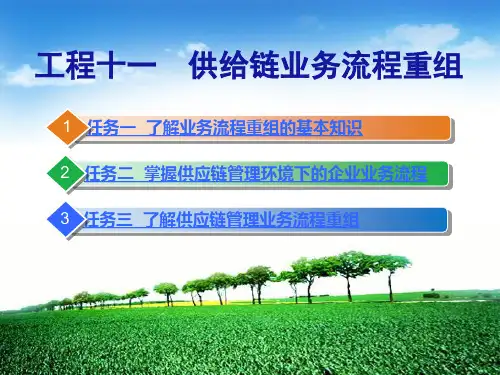 工程十一　供给链业务流程重组

1 任务一 了解业务流程重组的基本知识

2 任务二 掌握供应链管理环境下的企业业务流程

3 任务三 了解供应链管理业务流程重组